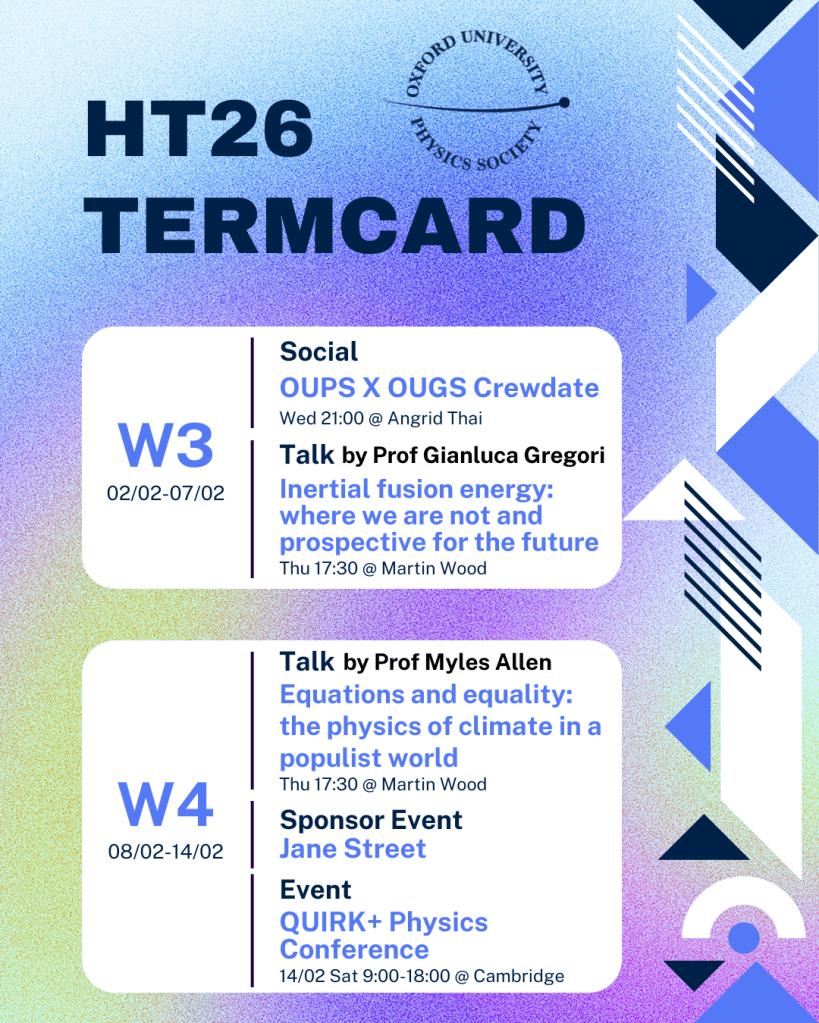 HT26
TERMCARD

OXFORD UNIVERSITY PHYSICS SOCIETY

W3
02/02-07/02

Social
OUPS X OUGS Crewdate
Wed 21:00 @ Angrid Thai

Talk by Prof Gianluca Gregori
Inertial fusion energy: where we are not and prospective for the future
Thu 17:30 @ Martin Wood

W4
08/02-14/02

Talk by Prof Myles Allen
Equations and equality: the physics of climate in a populist world
Thu 17:30 @ Martin Wood

Sponsor Event
Jane Street

Event
QUIRK+ Physics Conference
14/02 Sat 9:00-18:00 @ Cambridge